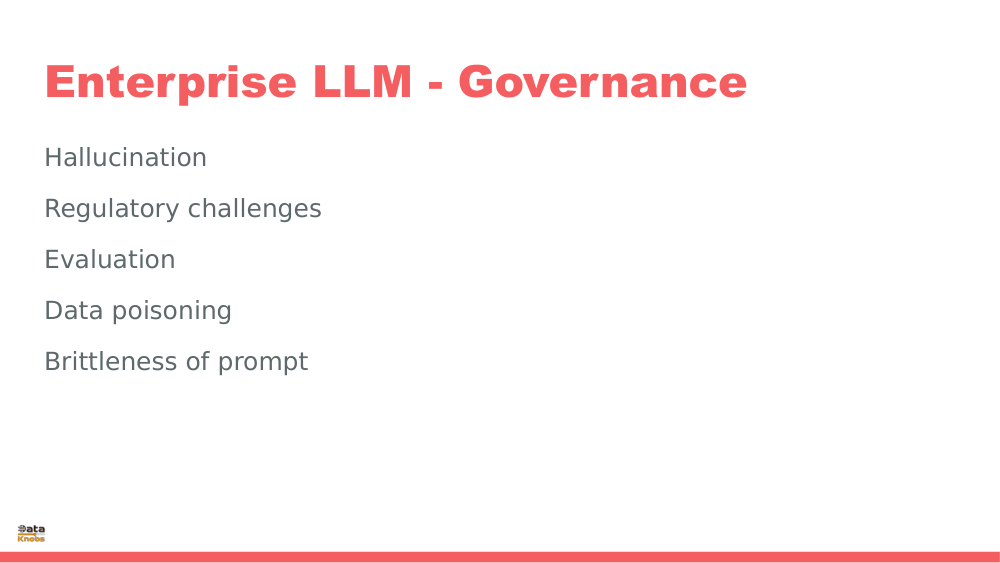 Enterprise LLM - Governance

Hallucination

Regulatory challenges

Evaluation

Data poisoning

Brittleness of prompt

Data Knobs